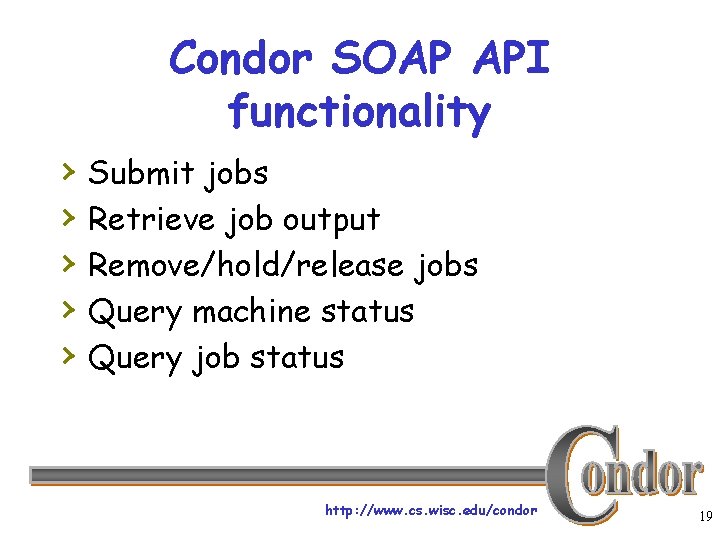 Condor SOAP API functionality

› Submit jobs
› Retrieve job output
› Remove/hold/release jobs
› Query machine status
› Query job status

http://www.cs.wisc.edu/condor

Condor

19